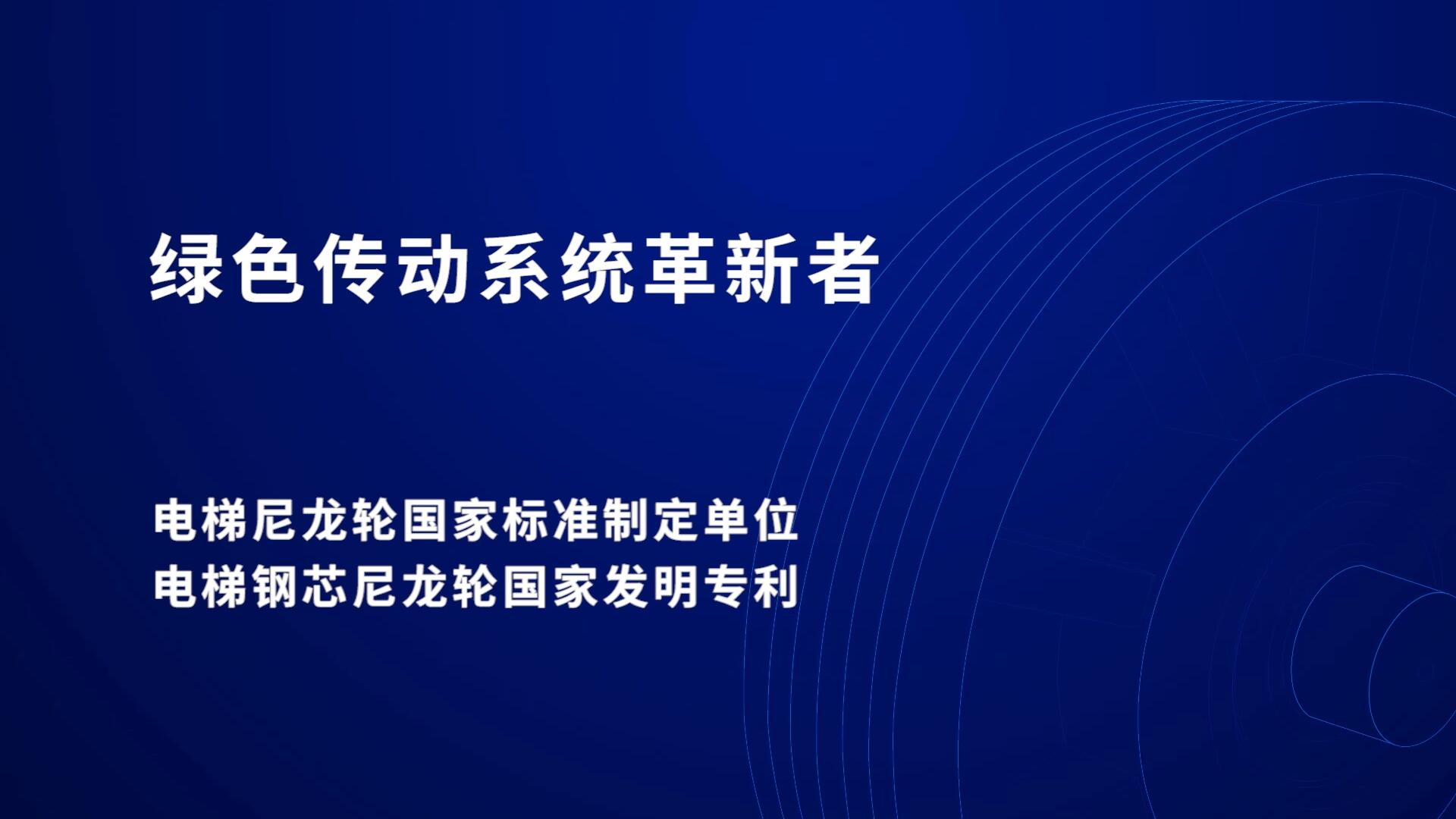 绿色传动系统革新者

电梯尼龙轮国家标准制定单位
电梯钢芯尼龙轮国家发明专利